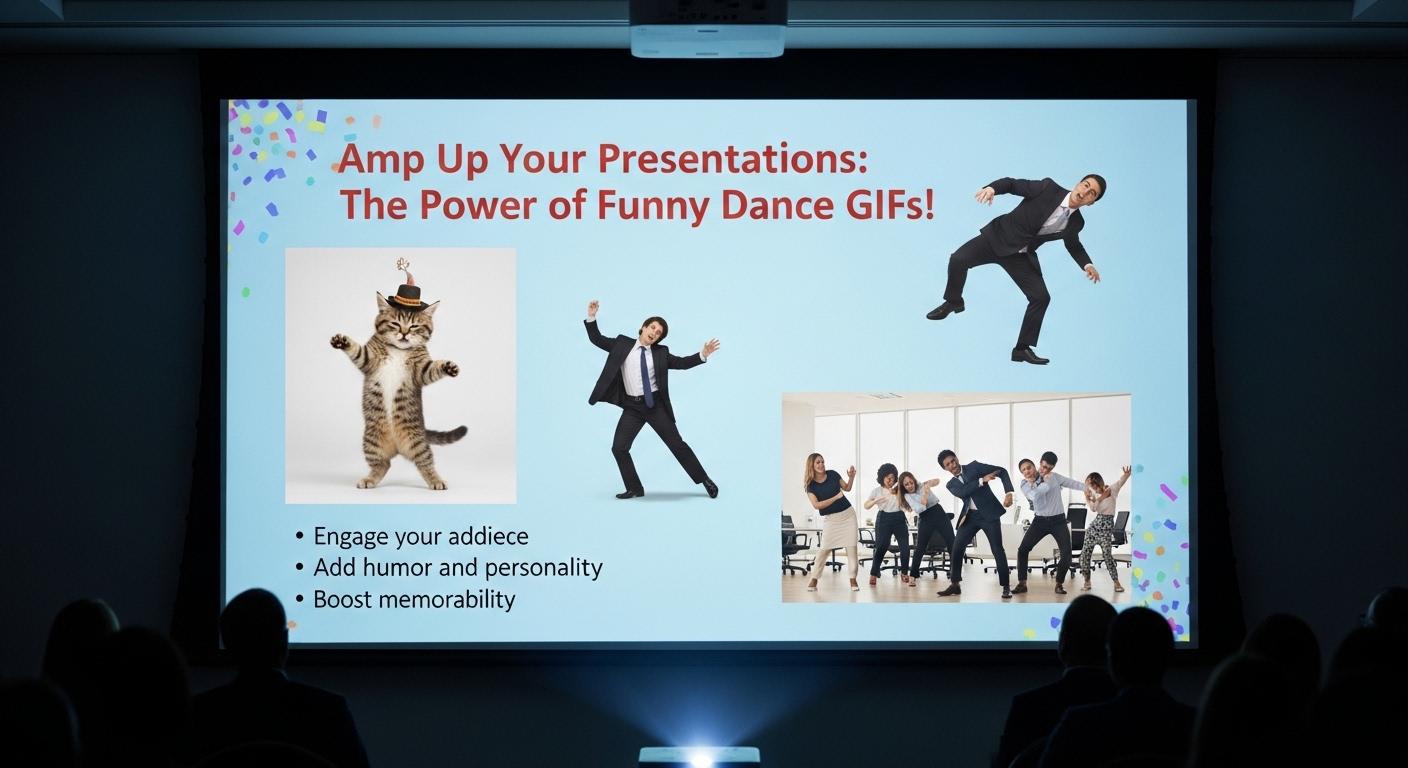 Amp Up Your Presentations:
The Power of Funny Dance GIFs!

• Engage your addiece
• Add humor and personality
• Boost memorability